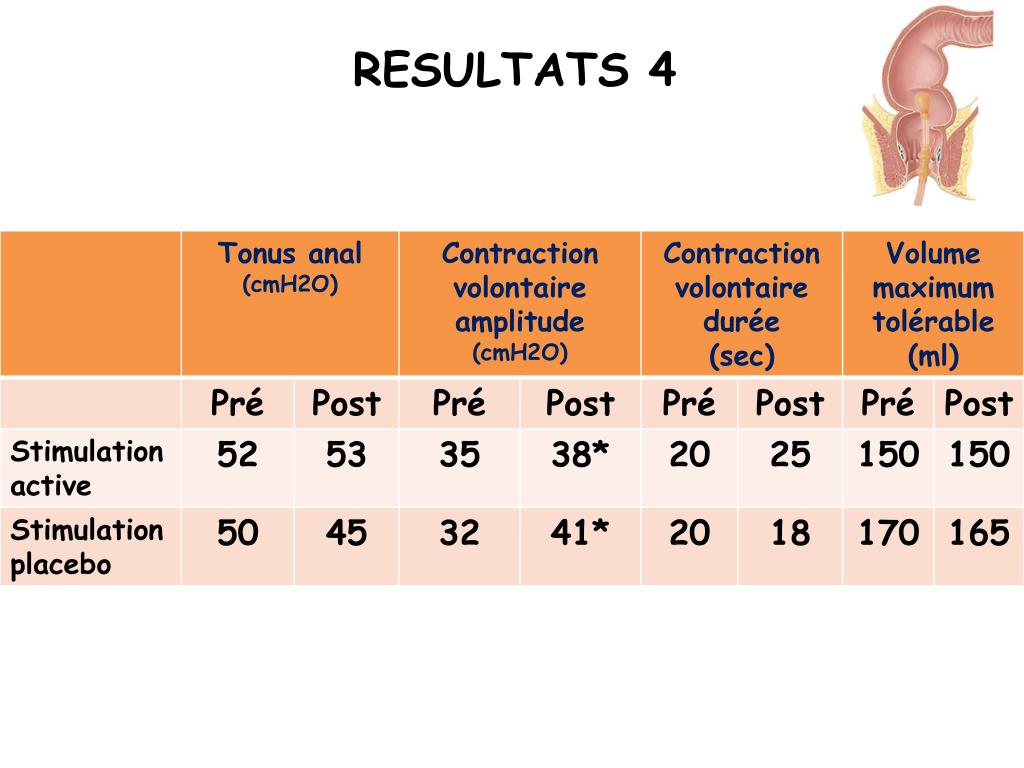 RESULTATS 4

| | Tonus anal (cmH2O) | | Contraction volontaire amplitude (cmH2O) | | Contraction volontaire durée (sec) | | Volume maximum tolérable (ml) | |
|---|---|---|---|---|---|---|---|---|
| | Pré | Post | Pré | Post | Pré | Post | Pré | Post |
| Stimulation active | 52 | 53 | 35 | 38* | 20 | 25 | 150 | 150 |
| Stimulation placebo | 50 | 45 | 32 | 41* | 20 | 18 | 170 | 165 |